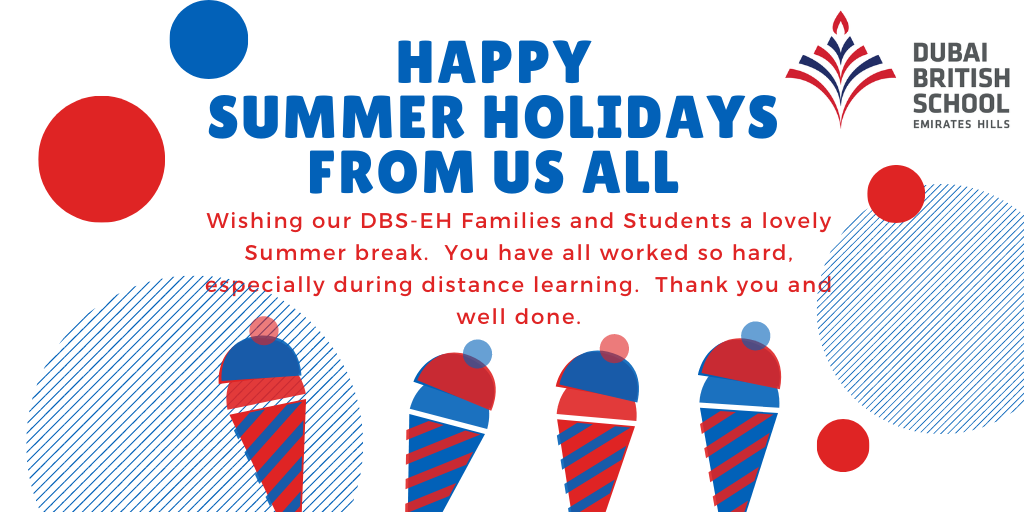 HAPPY
SUMMER HOLIDAYS
FROM US ALL

DUBAI
BRITISH
SCHOOL
EMIRATES HILLS

Wishing our DBS-EH Families and Students a lovely Summer break. You have all worked so hard, especially during distance learning. Thank you and well done.